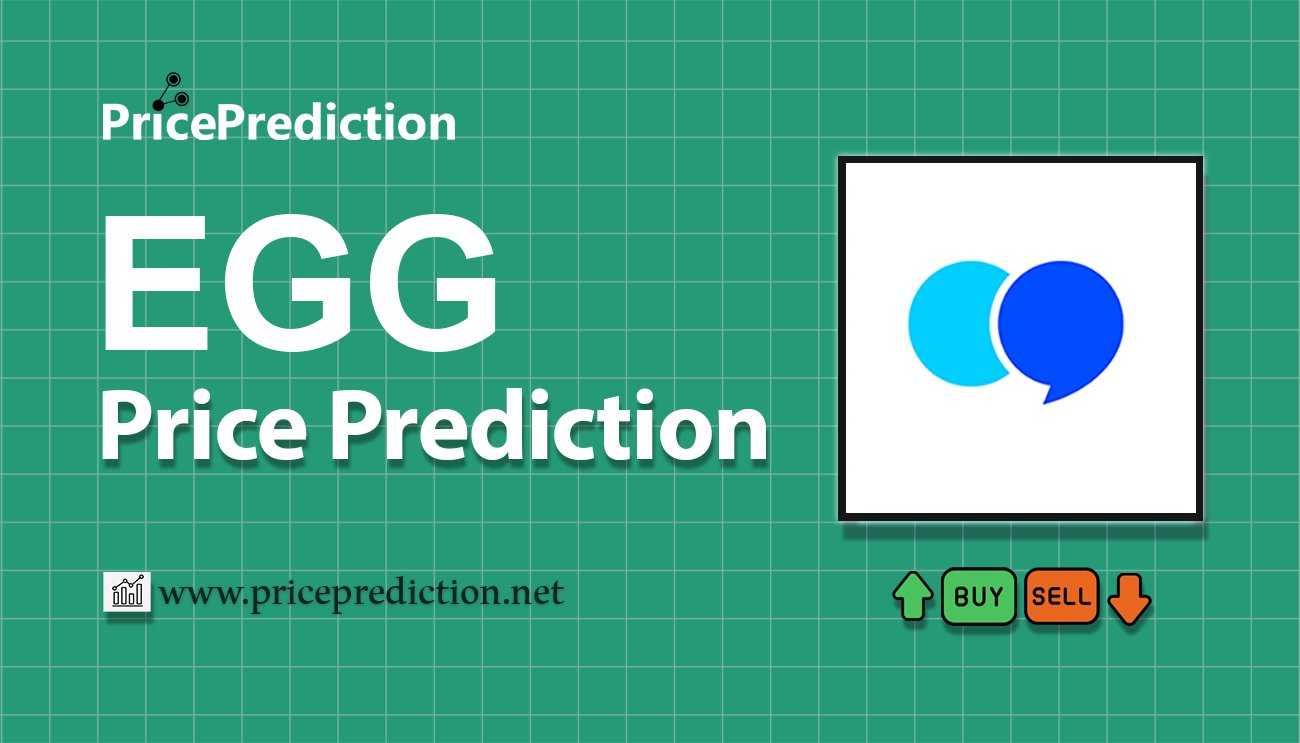 PricePrediction

EGG
Price Prediction

www.priceprediction.net

BUY SELL